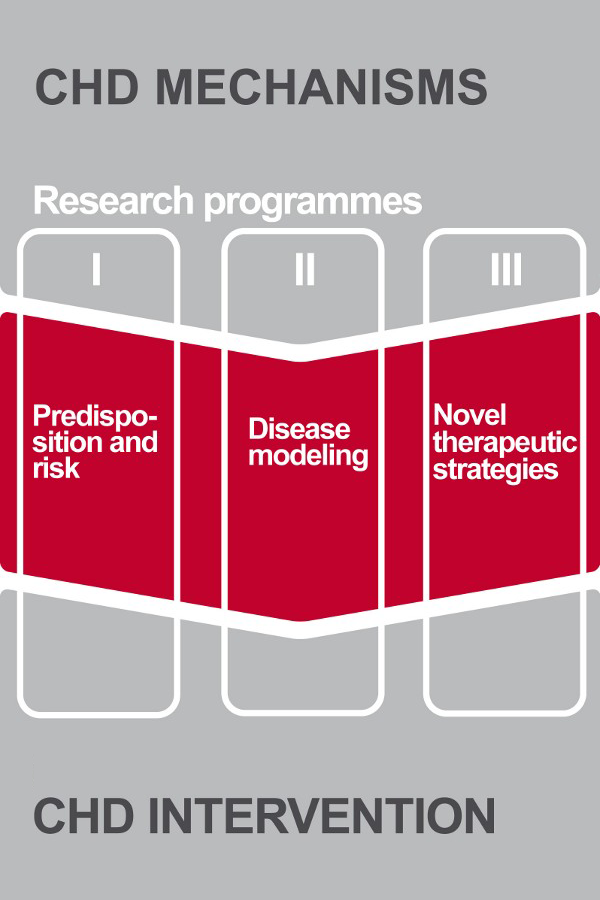 CHD MECHANISMS

Research programmes

I

II

III

Predisposition and risk

Disease modeling

Novel therapeutic strategies

CHD INTERVENTION